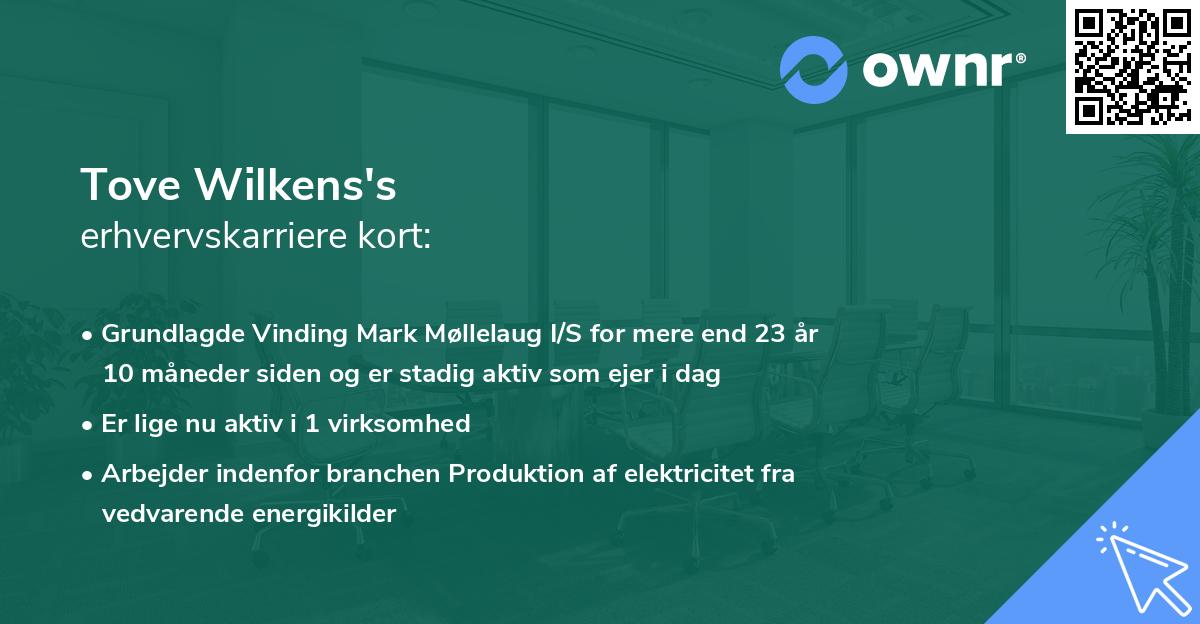 ownr®

Tove Wilkens's
erhvervskarriere kort:

• Grundlagde Vinding Mark Møllelaug I/S for mere end 23 år 10 måneder siden og er stadig aktiv som ejer i dag

• Er lige nu aktiv i 1 virksomhed

• Arbejder indenfor branchen Produktion af elektricitet fra vedvarende energikilder